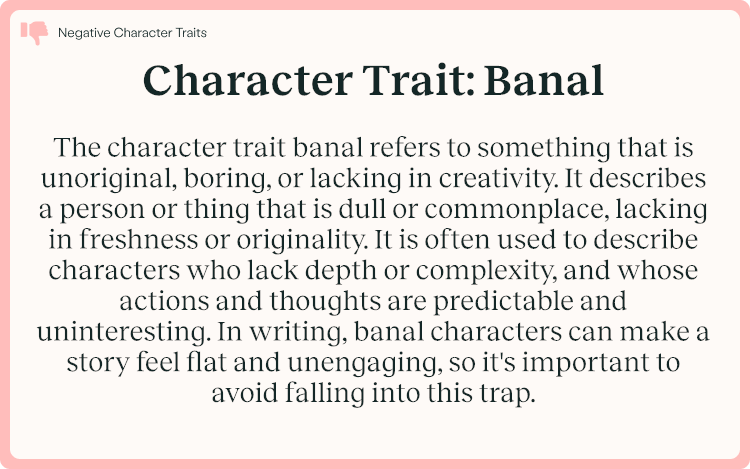 Negative Character Traits

Character Trait: Banal

The character trait banal refers to something that is unoriginal, boring, or lacking in creativity. It describes a person or thing that is dull or commonplace, lacking in freshness or originality. It is often used to describe characters who lack depth or complexity, and whose actions and thoughts are predictable and uninteresting. In writing, banal characters can make a story feel flat and unengaging, so it's important to avoid falling into this trap.